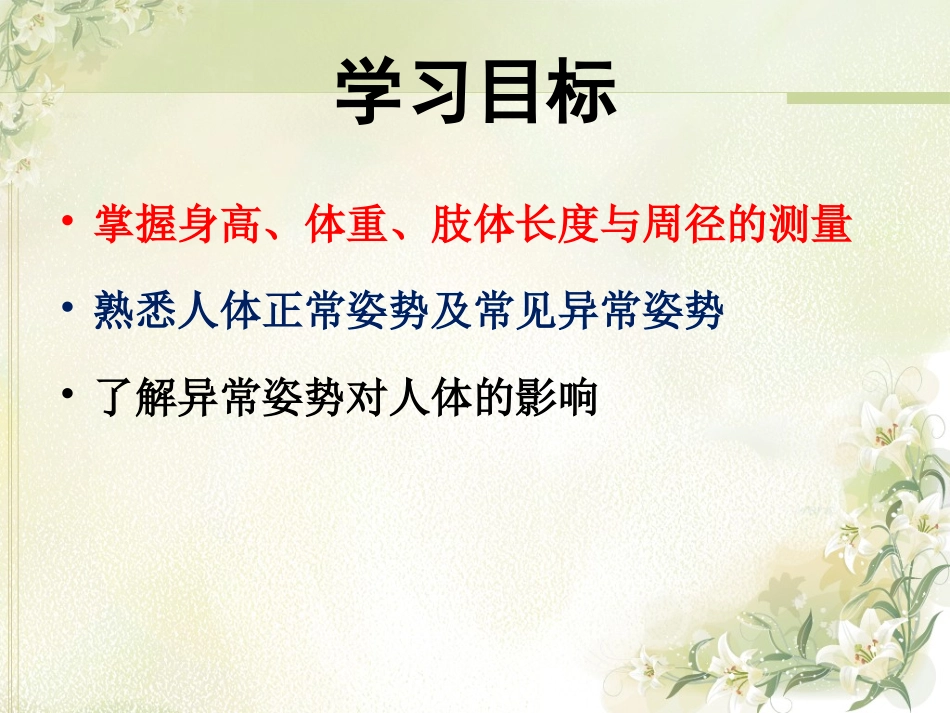 学习目标

• 掌握身高、体重、肢体长度与周径的测量

• 熟悉人体正常姿势及常见异常姿势

• 了解异常姿势对人体的影响